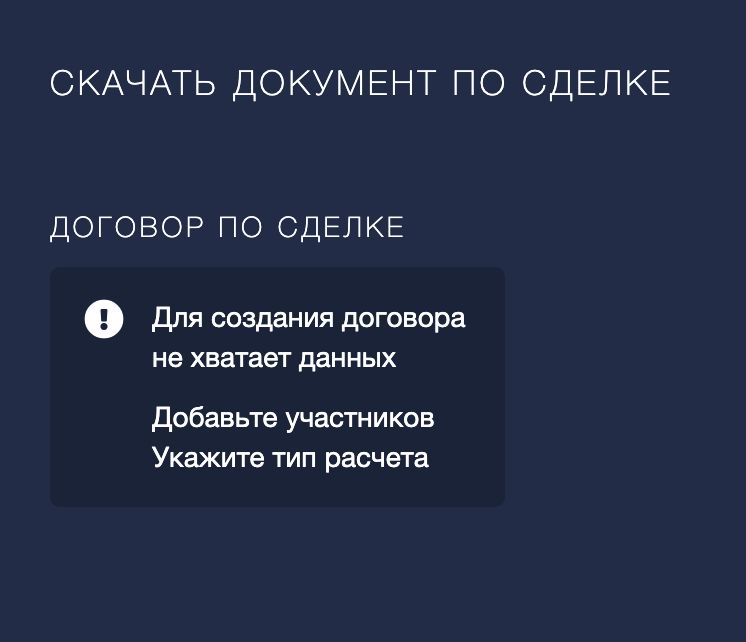 СКАЧАТЬ ДОКУМЕНТ ПО СДЕЛКЕ

ДОГОВОР ПО СДЕЛКЕ

Для создания договора не хватает данных

Добавьте участников
Укажите тип расчета